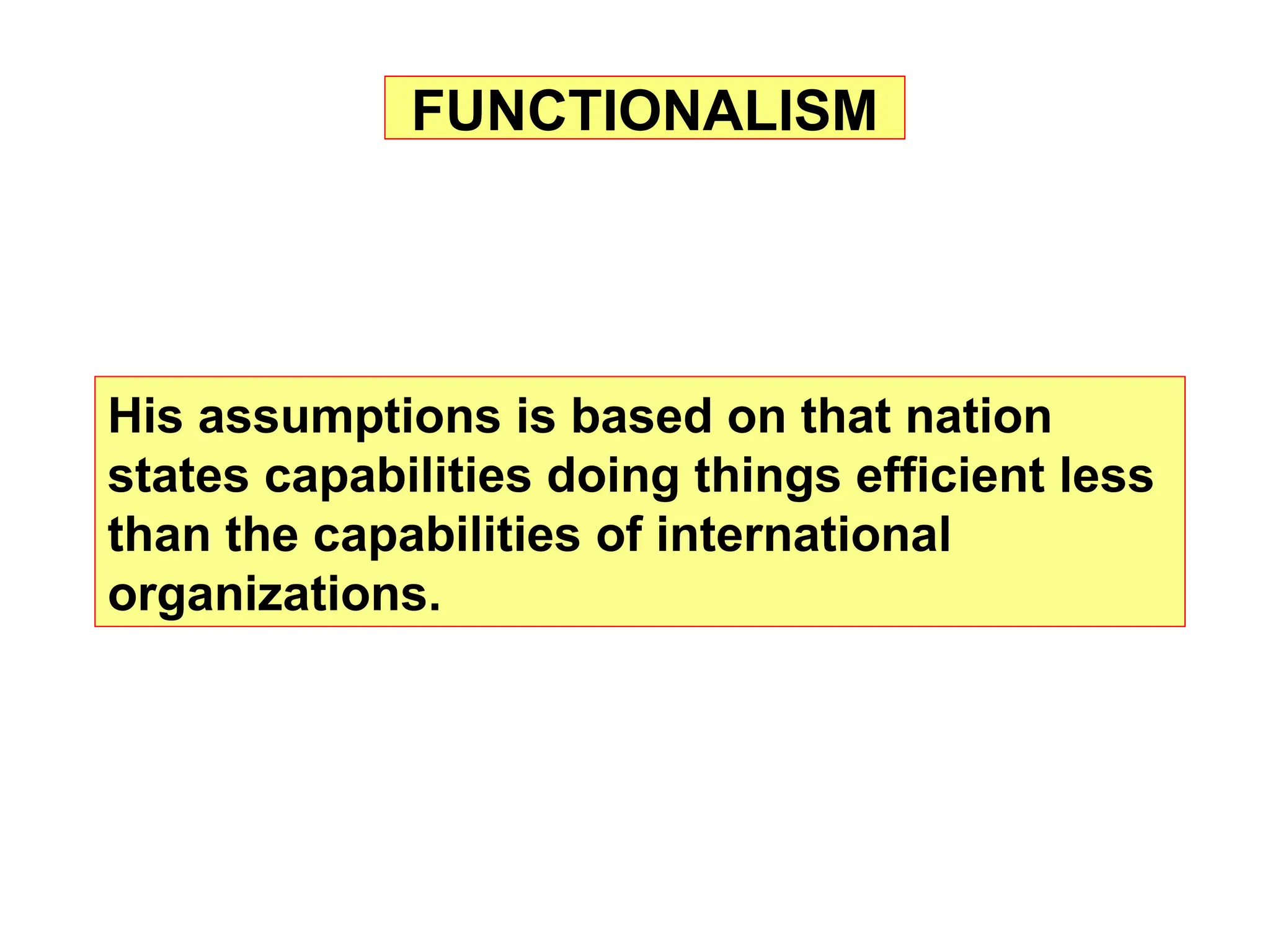 FUNCTIONALISM

His assumptions is based on that nation states capabilities doing things efficient less than the capabilities of international organizations.